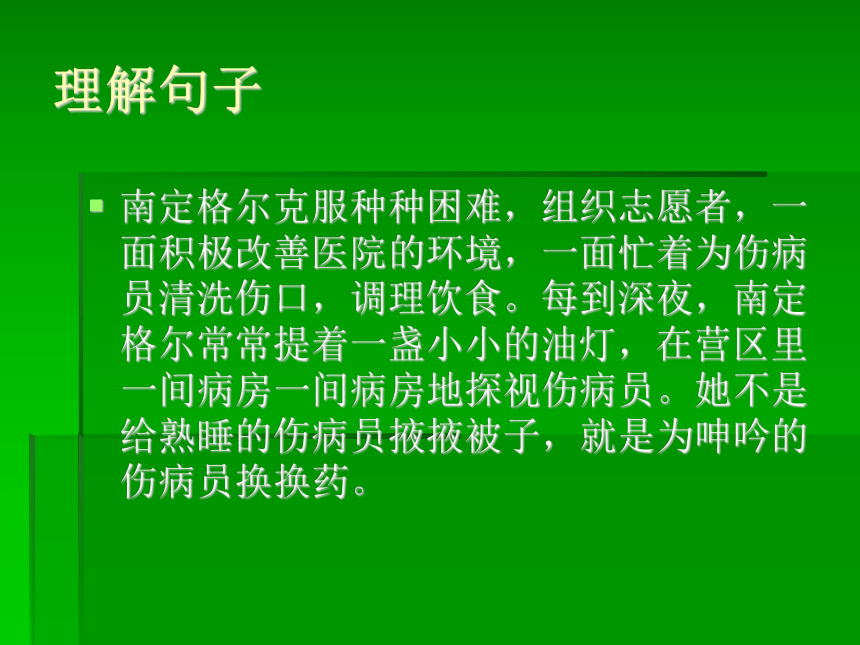 理解句子

南定格尔克服种种困难，组织志愿者，一面积极改善医院的环境，一面忙着为伤病员清洗伤口，调理饮食。每到深夜，南定格尔常常提着一盏小小的油灯，在营区里一间病房一间病房地探视伤病员。她不是给熟睡的伤病员掖掖被子，就是为呻吟的伤病员换换药。